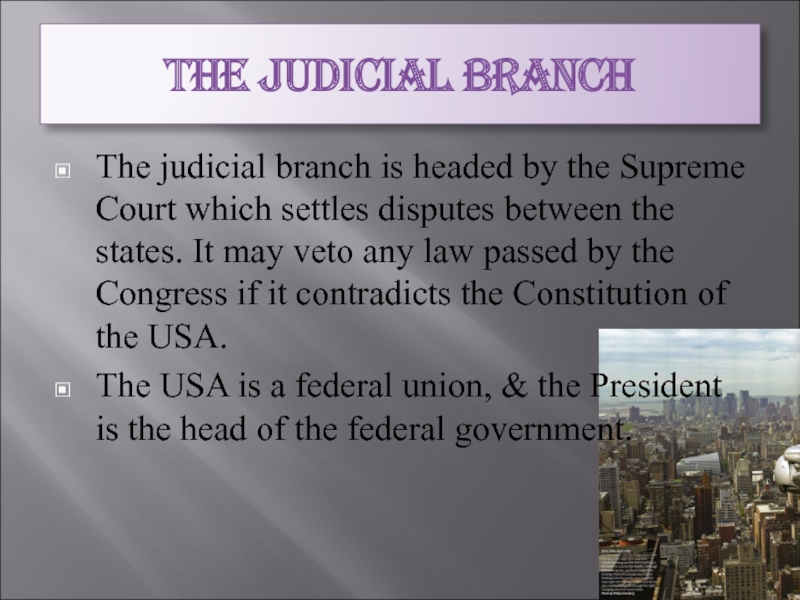 THE JUDICIAL BRANCH

The judicial branch is headed by the Supreme Court which settles disputes between the states. It may veto any law passed by the Congress if it contradicts the Constitution of the USA.

The USA is a federal union, & the President is the head of the federal government.